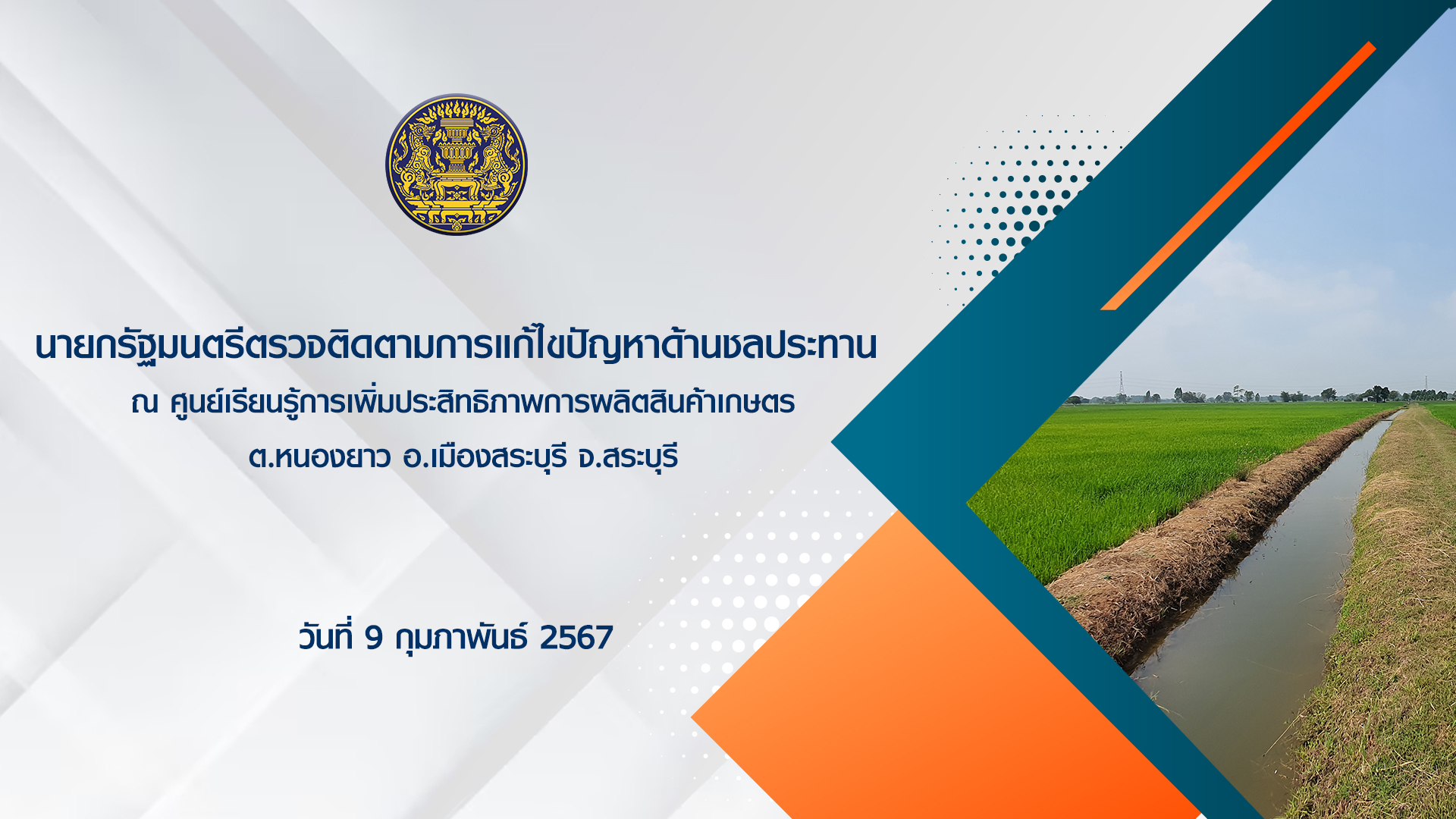 นายกรัฐมนตรีตรวจติดตามการแก้ไขปัญหาด้านชลประทาน
ณ ศูนย์เรียนรู้การเพิ่มประสิทธิภาพการผลิตสินค้าเกษตร
ต.หนองยาว อ.เมืองสระบุรี จ.สระบุรี

วันที่ 9 กุมภาพันธ์ 2567